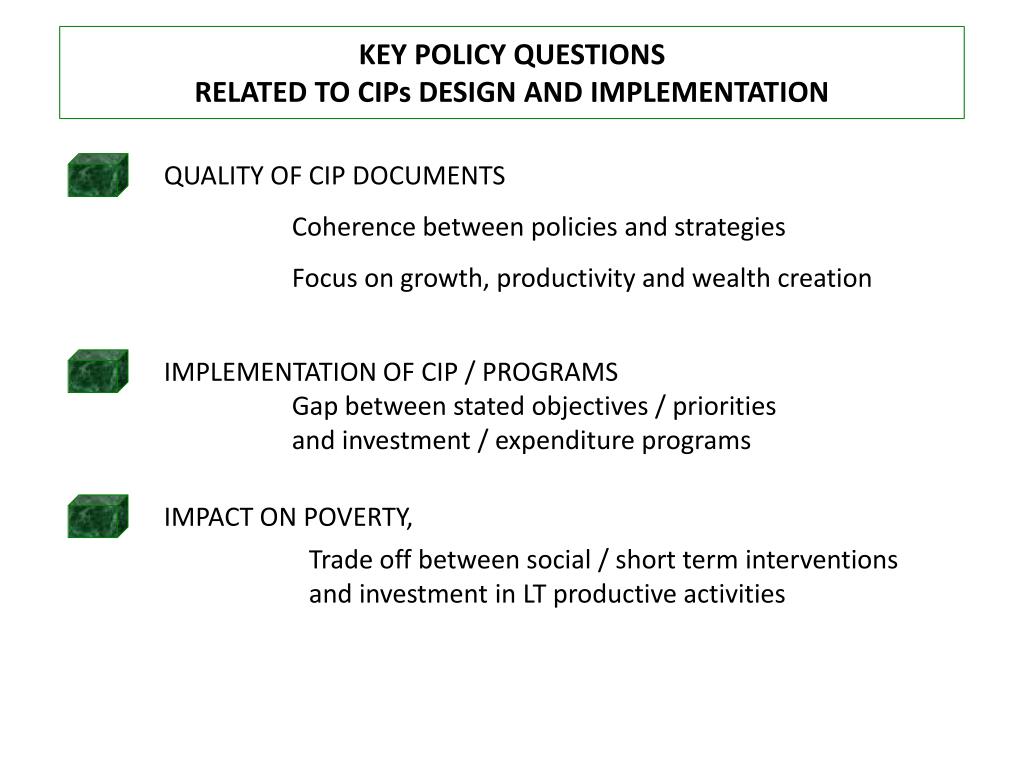 KEY POLICY QUESTIONS
RELATED TO CIPs DESIGN AND IMPLEMENTATION

QUALITY OF CIP DOCUMENTS

Coherence between policies and strategies

Focus on growth, productivity and wealth creation

IMPLEMENTATION OF CIP / PROGRAMS

Gap between stated objectives / priorities and investment / expenditure programs

IMPACT ON POVERTY,

Trade off between social / short term interventions and investment in LT productive activities